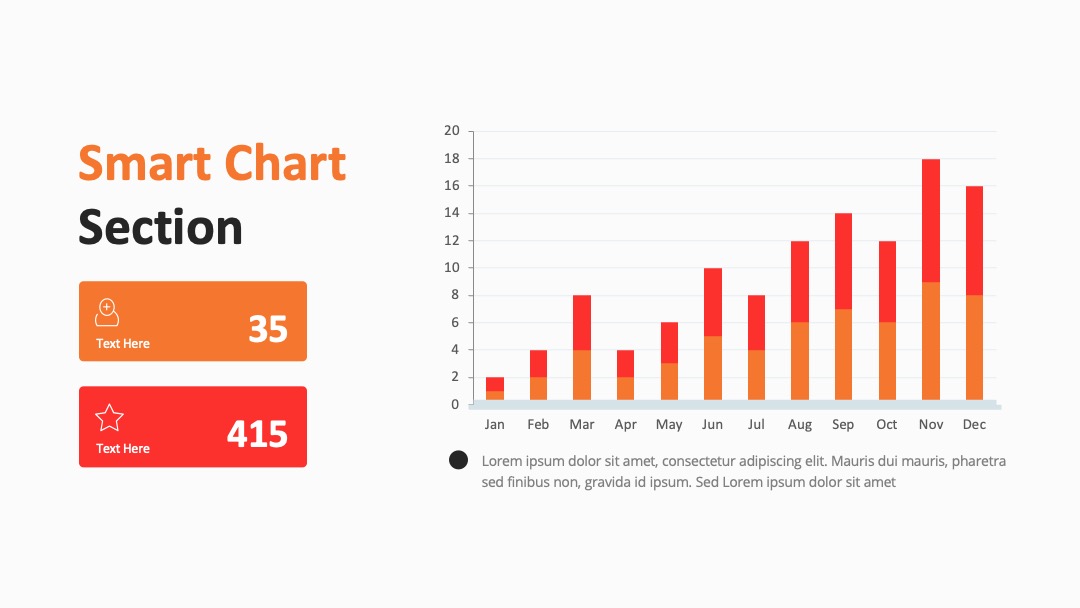 Smart Chart
Section

Text Here
35

Text Here
415

20
18
16
14
12
10
8
6
4
2
0

Jan Feb Mar Apr May Jun Jul Aug Sep Oct Nov Dec

Lorem ipsum dolor sit amet, consectetur adipiscing elit. Mauris dui mauris, pharetra sed finibus non, gravida id ipsum. Sed Lorem ipsum dolor sit amet